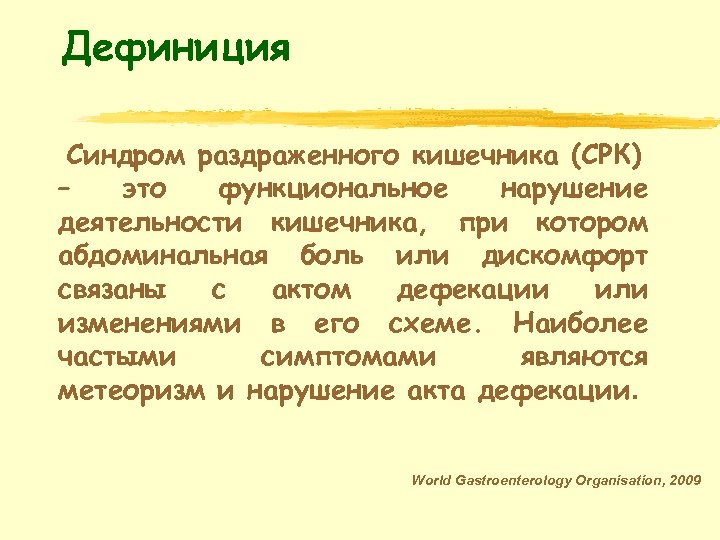 Дефиниция

Синдром раздраженного кишечника (СРК) – это функциональное нарушение деятельности кишечника, при котором абдоминальная боль или дискомфорт связаны с актом дефекации или изменениями в его схеме. Наиболее частыми симптомами являются метеоризм и нарушение акта дефекации.

World Gastroenterology Organisation, 2009